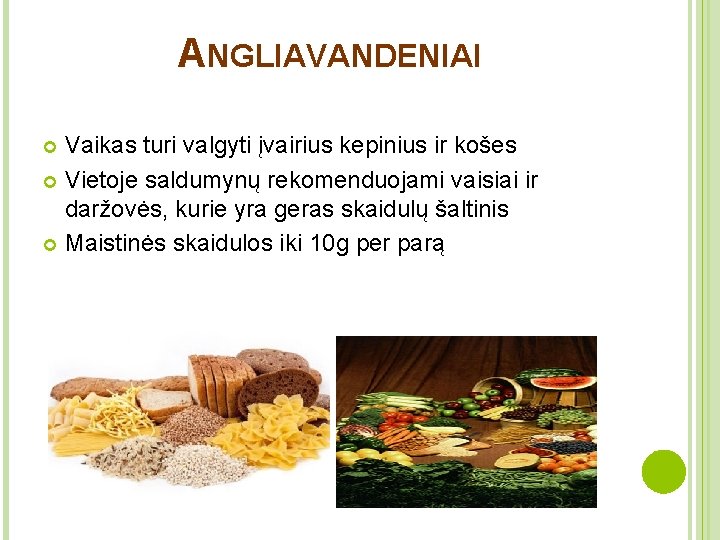 ANGLIAVANDENIAI

Vaikas turi valgyti įvairius kepinius ir košes

Vietoje saldumynų rekomenduojami vaisiai ir daržovės, kurie yra geras skaidulų šaltinis

Maistinės skaidulos iki 10g per parą